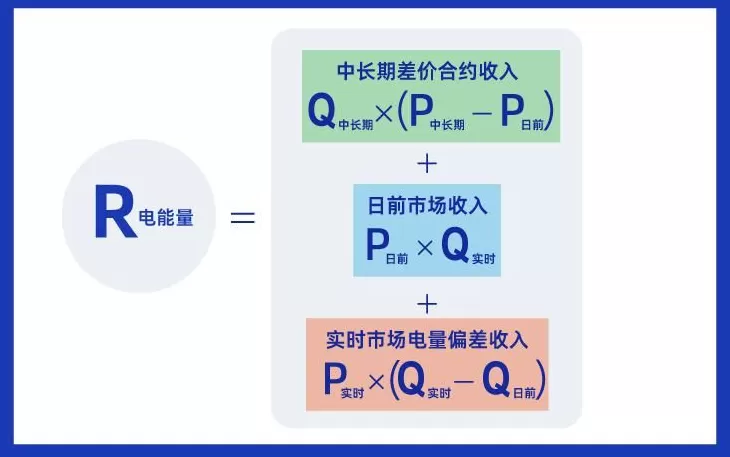 $R_{电能量}$ =

中长期差价合约收入

$Q_{中长期} \times (P_{中长期} - P_{日前})$

+

日前市场收入

$P_{日前} \times Q_{实时}$

+

实时市场电量偏差收入

$P_{实时} \times (Q_{实时} - Q_{日前})$